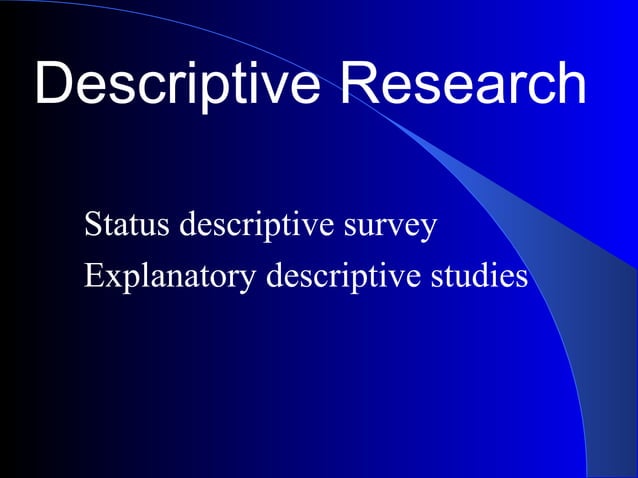 Descriptive Research

Status descriptive survey
Explanatory descriptive studies